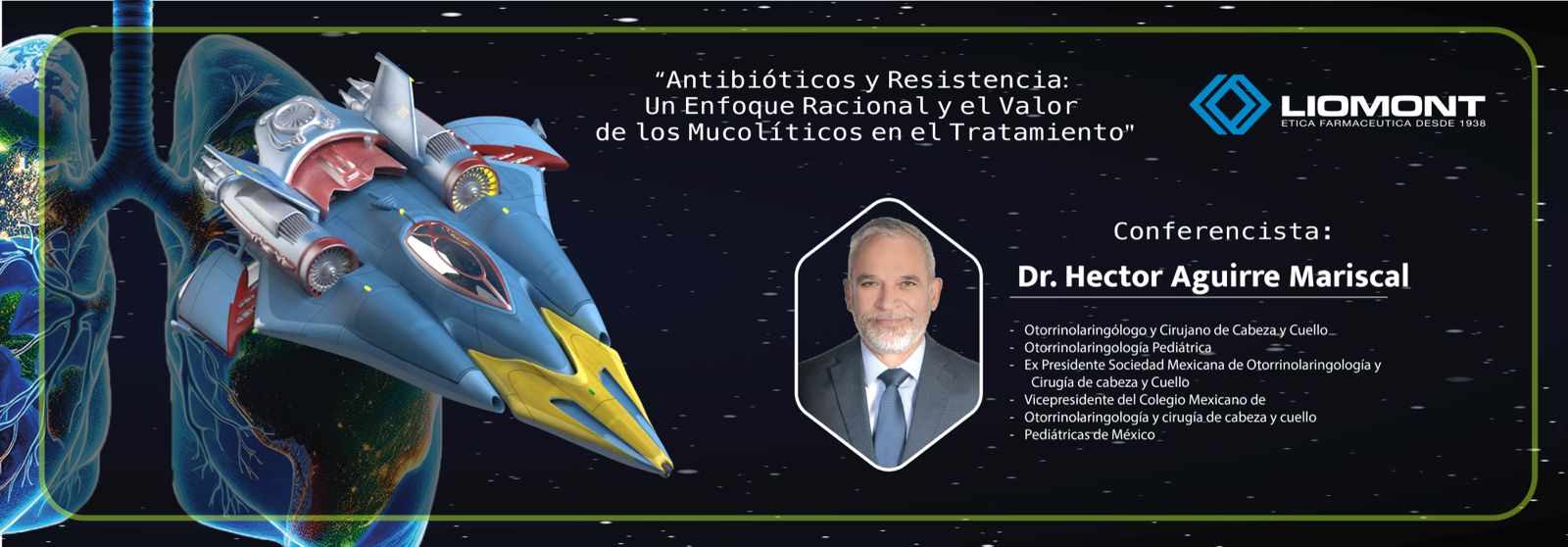 “Antibióticos y Resistencia: Un Enfoque Racional y el Valor de los Mucolíticos en el Tratamiento"

LIOMONT
ETICA FARMACEUTICA DESDE 1938

Conferencista:

Dr. Hector Aguirre Mariscal

- Otorrinolaringólogo y Cirujano de Cabeza y Cuello
- Otorrinolaringología Pediátrica
- Ex Presidente Sociedad Mexicana de Otorrinolaringología y Cirugía de cabeza y Cuello
- Vicepresidente del Colegio Mexicano de
- Otorrinolaringología y cirugía de cabeza y cuello
- Pediátricas de México